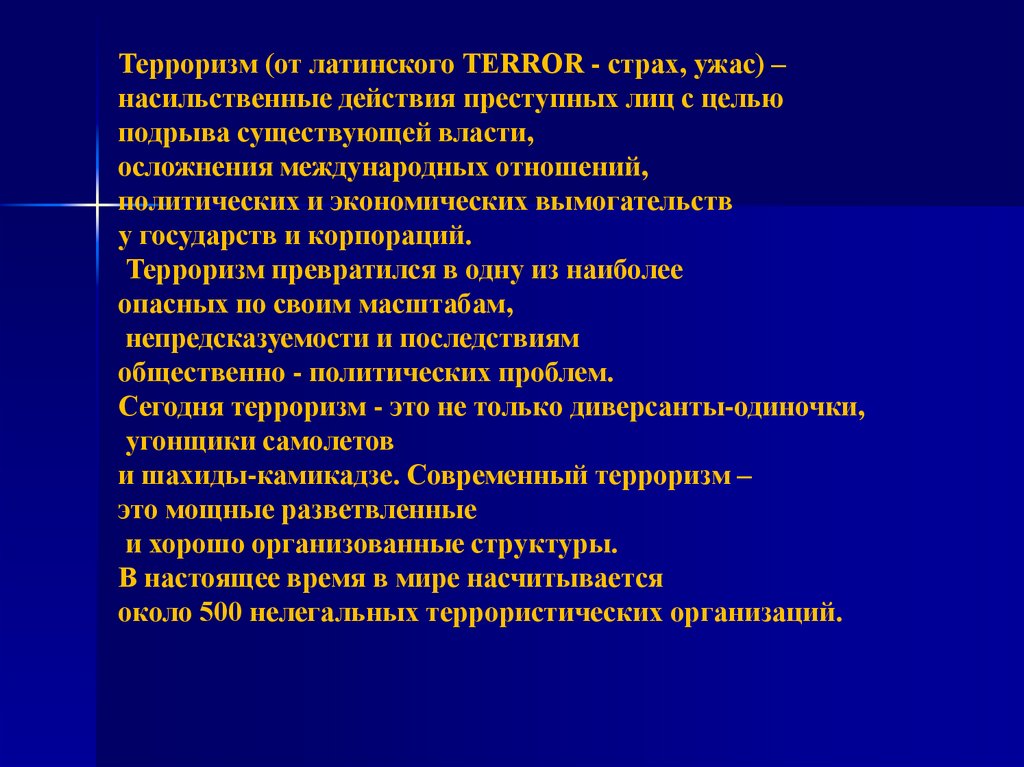 Терроризм (от латинского TERROR - страх, ужас) – насильственные действия преступных лиц с целью подрыва существующей власти, осложнения международных отношений, политических и экономических вымогательств у государств и корпораций.
Терроризм превратился в одну из наиболее опасных по своим масштабам, непредсказуемости и последствиям общественно - политических проблем.
Сегодня терроризм - это не только диверсанты-одиночки, угонщики самолетов и шахиды-камикадзе. Современный терроризм – это мощные разветвленные и хорошо организованные структуры.
В настоящее время в мире насчитывается около 500 нелегальных террористических организаций.